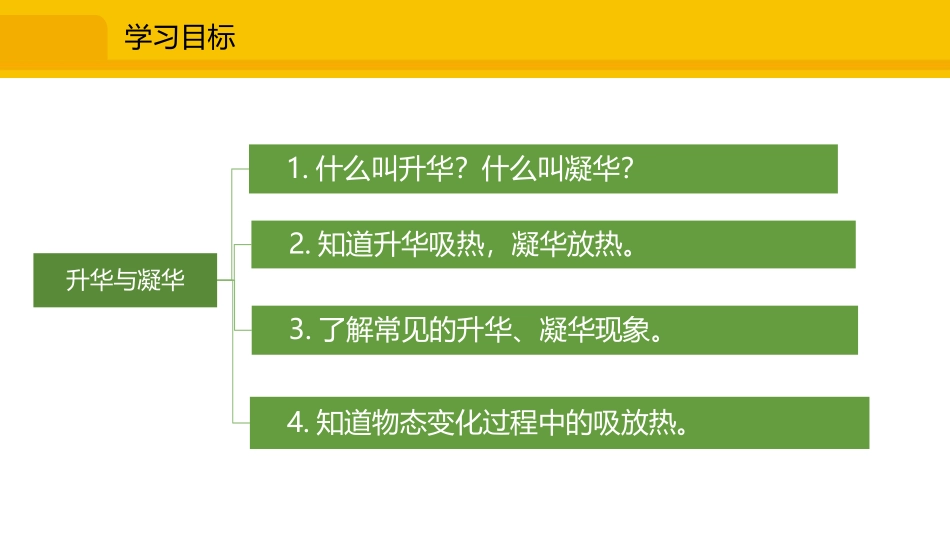 学习目标

升华与凝华

1. 什么叫升华？什么叫凝华？

2. 知道升华吸热，凝华放热。

3. 了解常见的升华、凝华现象。

4. 知道物态变化过程中的吸放热。